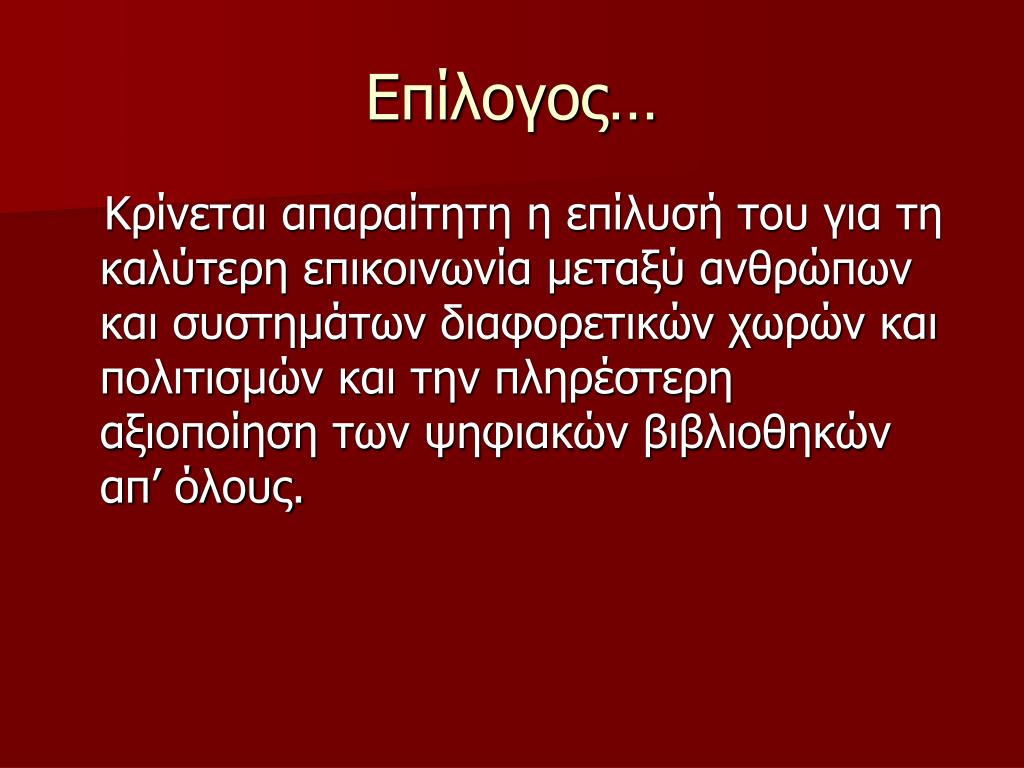 Επίλογος…

Κρίνεται απαραίτητη η επίλυσή του για τη καλύτερη επικοινωνία μεταξύ ανθρώπων και συστημάτων διαφορετικών χωρών και πολιτισμών και την πληρέστερη αξιοποίηση των ψηφιακών βιβλιοθηκών απ’ όλους.